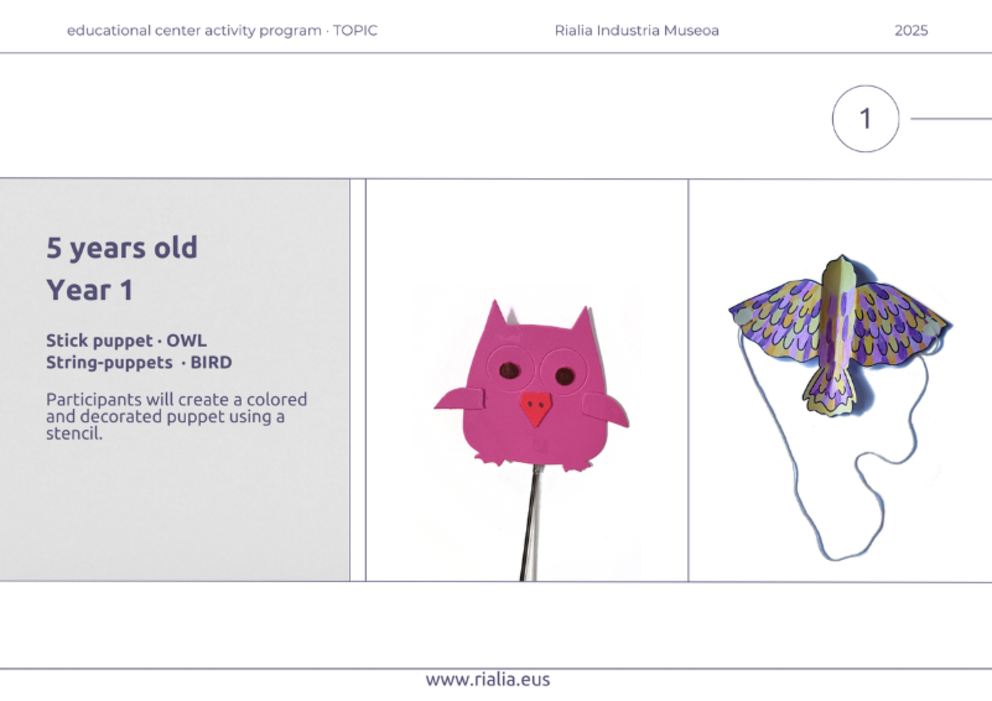 educational center activity program · TOPIC

Rialia Industria Museoa

2025

1

5 years old

Year 1

Stick puppet · OWL
String-puppets · BIRD

Participants will create a colored and decorated puppet using a stencil.

www.rialia.eus